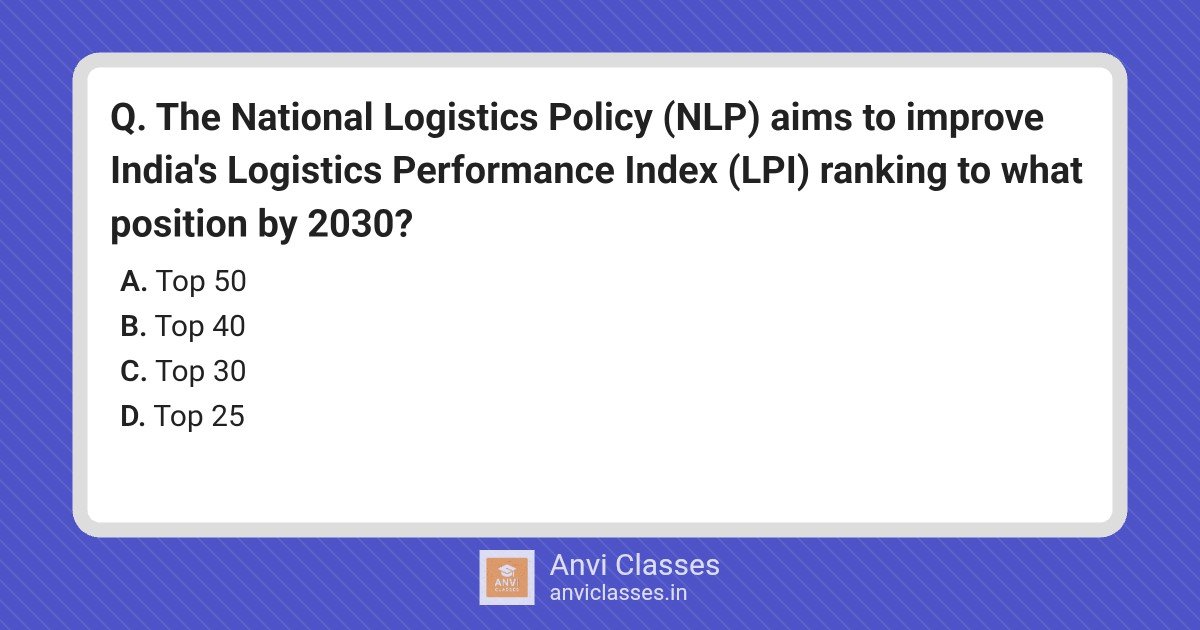 Q. The National Logistics Policy (NLP) aims to improve India's Logistics Performance Index (LPI) ranking to what position by 2030?

A. Top 50
B. Top 40
C. Top 30
D. Top 25

ANVI CLASSES

Anvi Classes
anviclasses.in